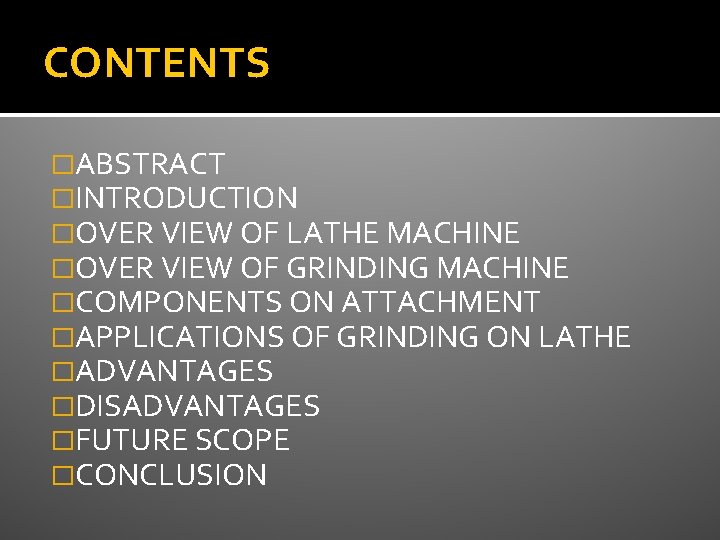 CONTENTS

□ABSTRACT
□INTRODUCTION
□OVER VIEW OF LATHE MACHINE
□OVER VIEW OF GRINDING MACHINE
□COMPONENTS ON ATTACHMENT
□APPLICATIONS OF GRINDING ON LATHE
□ADVANTAGES
□DISADVANTAGES
□FUTURE SCOPE
□CONCLUSION